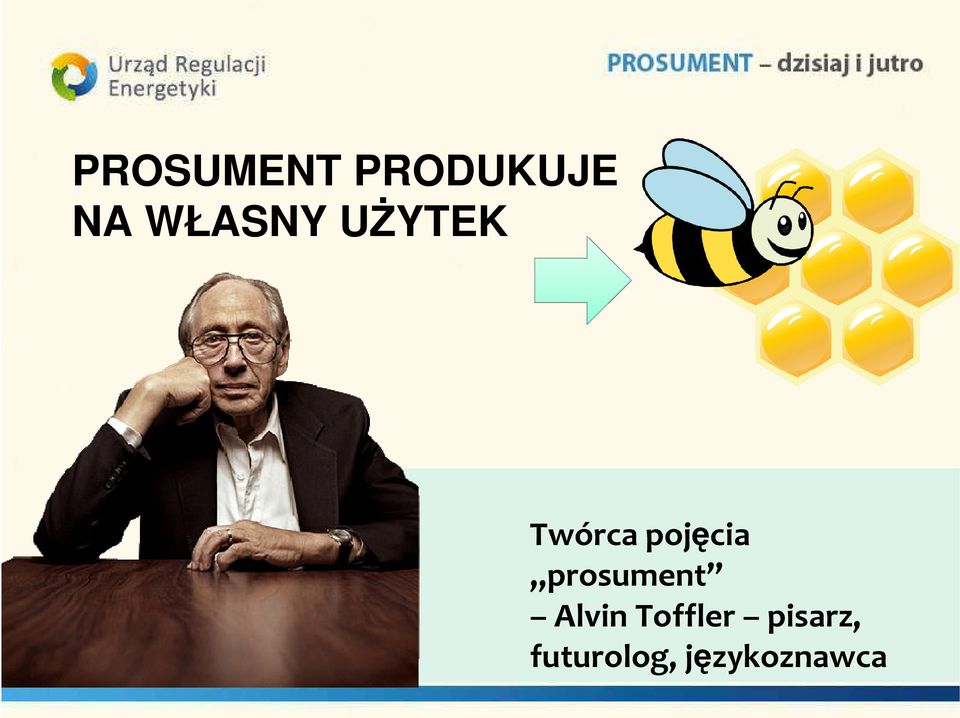 Urząd Regulacji Energetyki

PROSUMENT – dzisiaj i jutro

PROSUMENT PRODUKUJE NA WŁASNY UŻYTEK

Twórca pojęcia „prosument” – Alvin Toffler – pisarz, futurolog, językoznawca